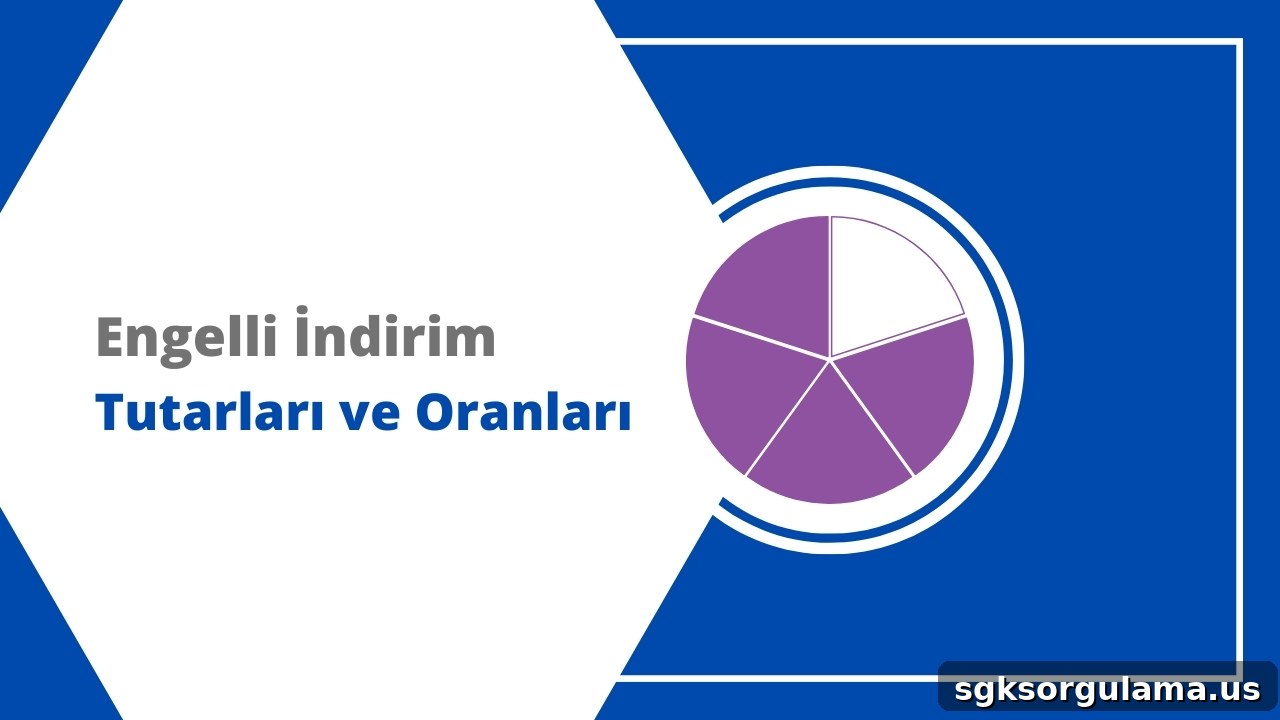 Engelli İndirim
Tutarları ve Oranları

sgksorgulama.us